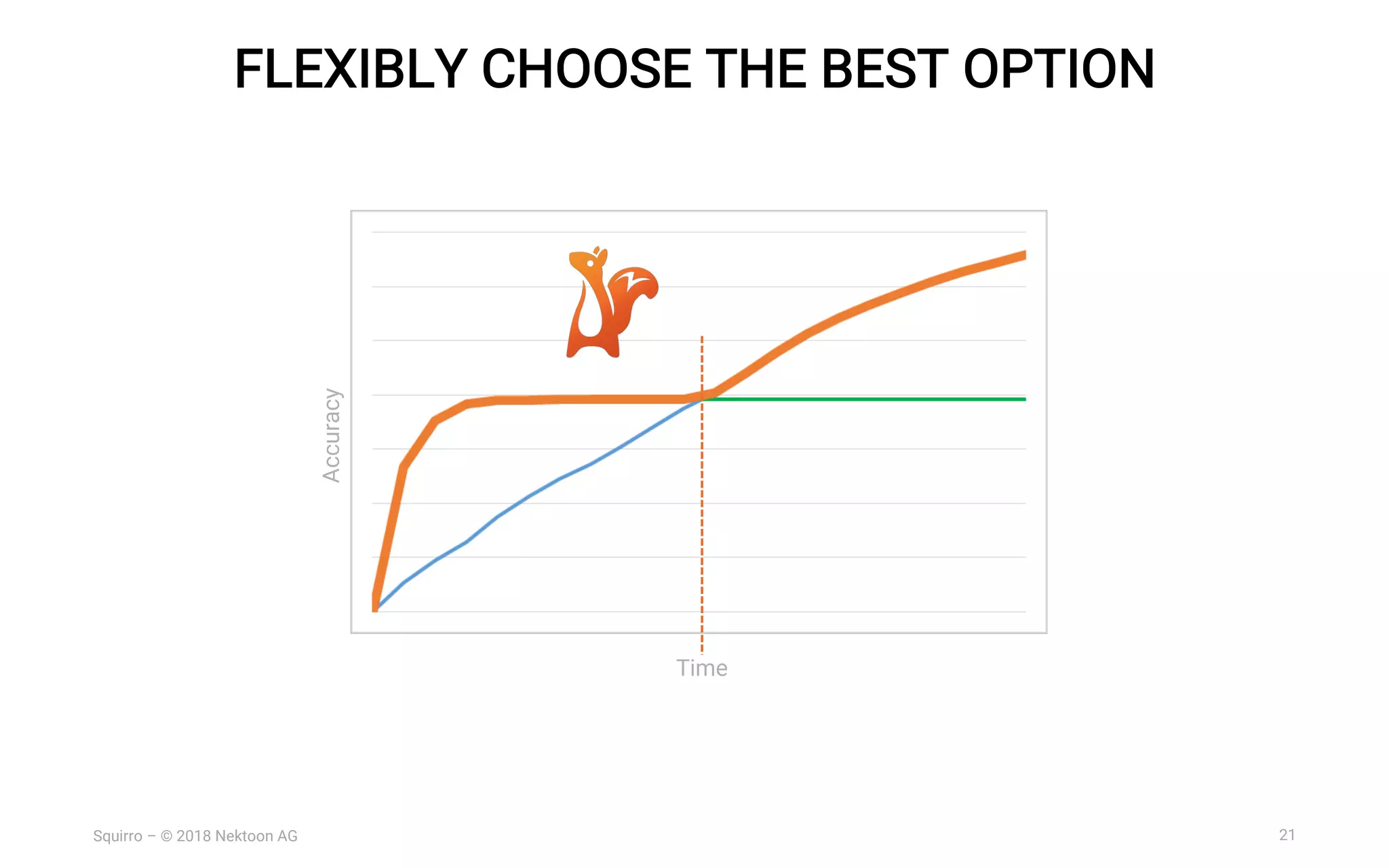 FLEXIBLY CHOOSE THE BEST OPTION

Accuracy

Time

Squirro – © 2018 Nektoon AG

21